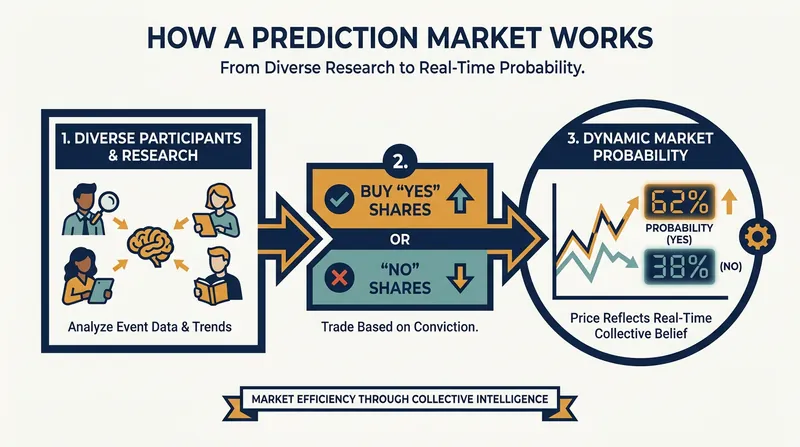 HOW A PREDICTION MARKET WORKS

From Diverse Research to Real-Time Probability.

1. DIVERSE PARTICIPANTS & RESEARCH

Analyze Event Data & Trends

2.

BUY "YES" SHARES

OR

"NO" SHARES

Trade Based on Conviction.

3. DYNAMIC MARKET PROBABILITY

62%

PROBABILITY (YES)

38%

(NO)

Price Reflects Real-Time Collective Belief

MARKET EFFICIENCY THROUGH COLLECTIVE INTELLIGENCE